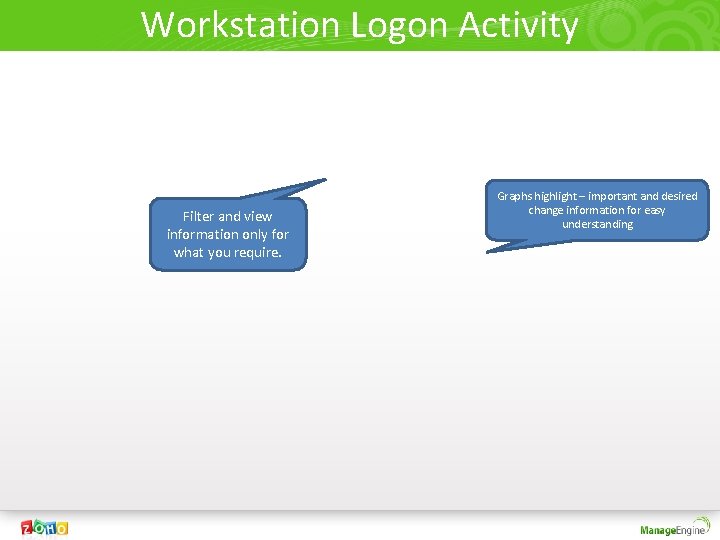 Workstation Logon Activity

Filter and view information only for what you require.

Graphs highlight – important and desired change information for easy understanding

ZOHO

ManageEngine